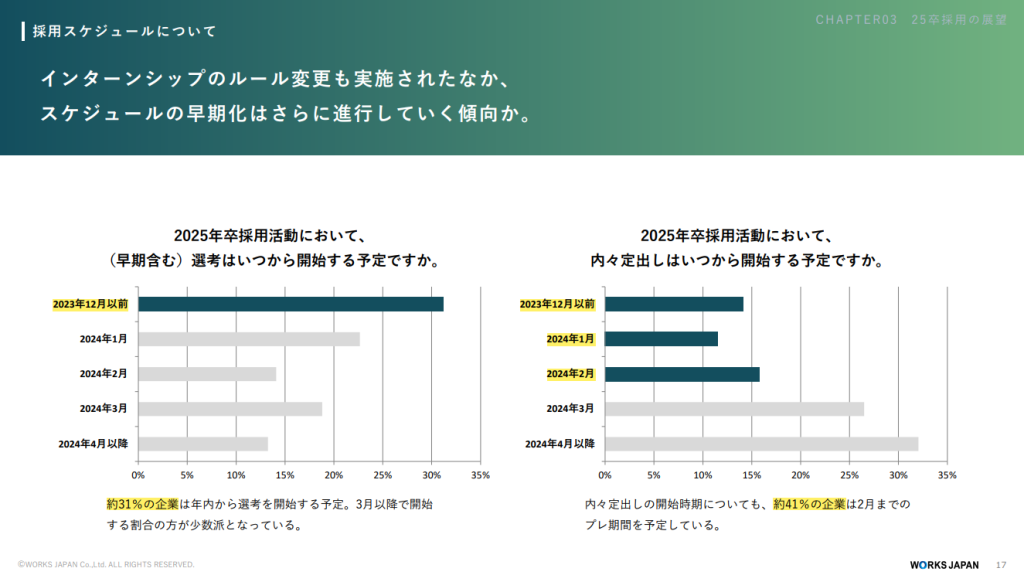 採用スケジュールについて

CHAPTER03 25卒採用の展望

インターンシップのルール変更も実施されたなか、
スケジュールの早期化はさらに進行していく傾向か。

2025年卒採用活動において、
（早期含む）選考はいつから開始する予定ですか。

2023年12月以前
2024年1月
2024年2月
2024年3月
2024年4月以降

0% 5% 10% 15% 20% 25% 30% 35%

約31%の企業は年内から選考を開始する予定。3月以降で開始する割合の方が少数派となっている。

2025年卒採用活動において、
内々定出しはいつから開始する予定ですか。

2023年12月以前
2024年1月
2024年2月
2024年3月
2024年4月以降

0% 5% 10% 15% 20% 25% 30% 35%

内々定出しの開始時期についても、約41%の企業は2月までのプレ期間を予定している。

©WORKS JAPAN Co.,Ltd. ALL RIGHTS RESERVED.

WORKS JAPAN 17